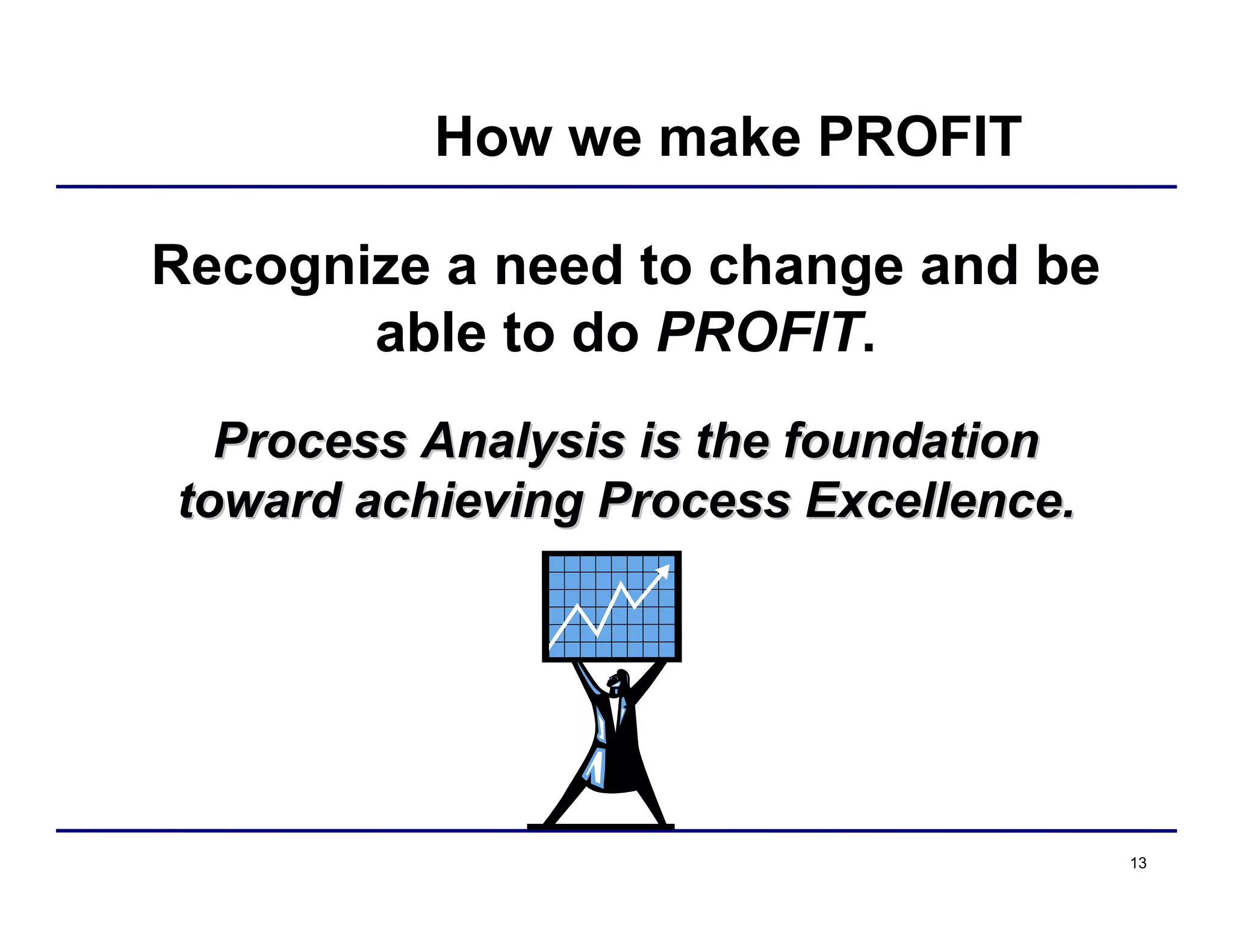 How we make PROFIT

Recognize a need to change and be able to do PROFIT.

Process Analysis is the foundation toward achieving Process Excellence.

13